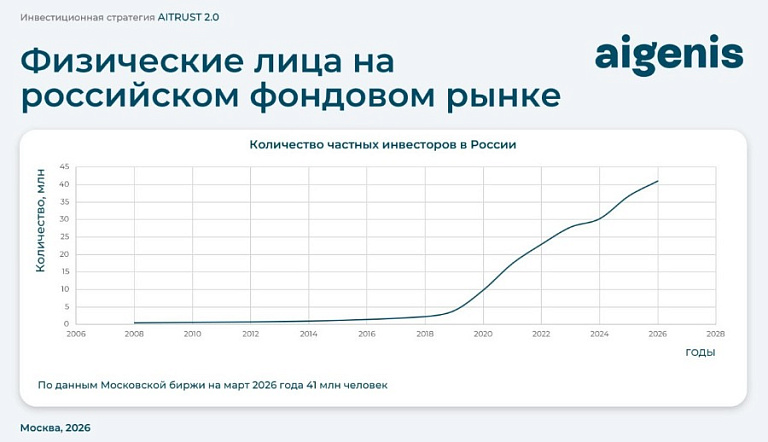 Инвестиционная стратегия AITRUST 2.0

aigenis

Физические лица на российском фондовом рынке

Количество частных инвесторов в России

Количество, млн

45
40
35
30
25
20
15
10
5
0

2006 2008 2010 2012 2014 2016 2018 2020 2022 2024 2026 2028

ГОДЫ

По данным Московской биржи на март 2026 года 41 млн человек

Москва, 2026